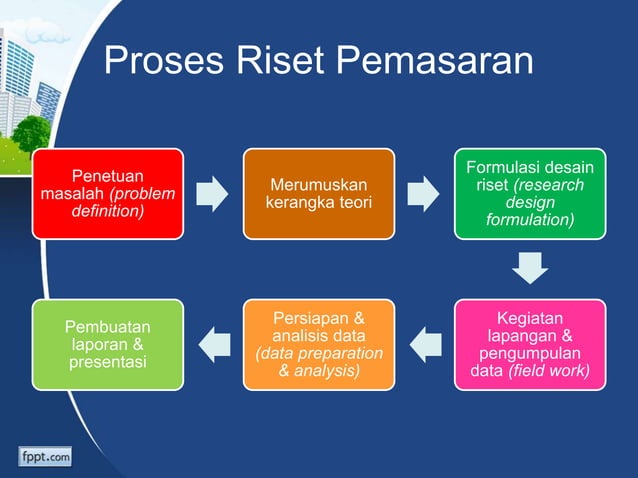 Proses Riset Pemasaran

Penetuan masalah (problem definition)

Merumuskan kerangka teori

Formulasi desain riset (research design formulation)

Kegiatan lapangan & pengumpulan data (field work)

Persiapan & analisis data (data preparation & analysis)

Pembuatan laporan & presentasi

fppt.com